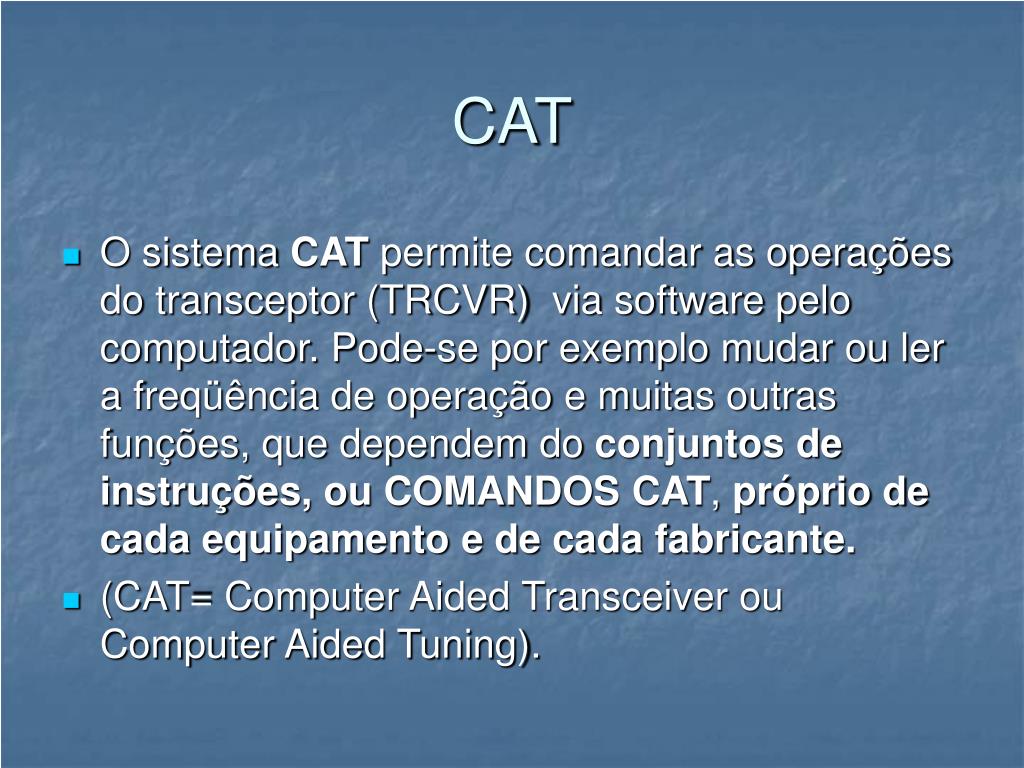 CAT

O sistema CAT permite comandar as operações do transceptor (TRCVR) via software pelo computador. Pode-se por exemplo mudar ou ler a freqüência de operação e muitas outras funções, que dependem do conjuntos de instruções, ou COMANDOS CAT, próprio de cada equipamento e de cada fabricante.

(CAT= Computer Aided Transceiver ou Computer Aided Tuning).